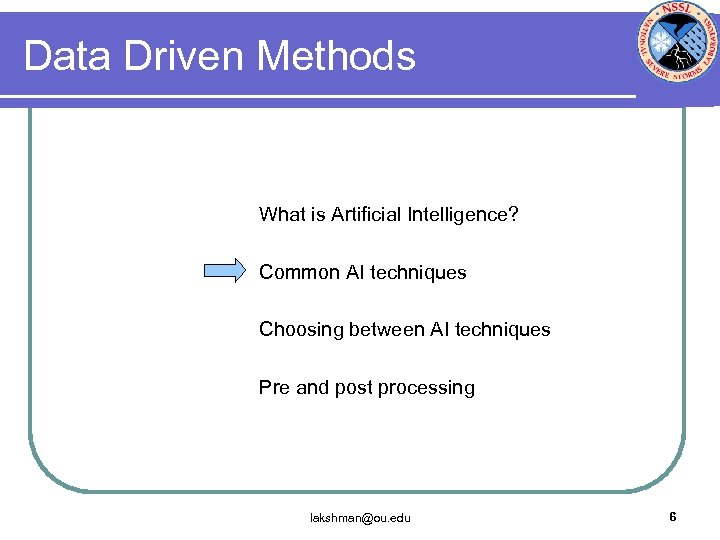 Data Driven Methods

NSSL
NATIONAL SEVERE STORMS LABORATORY

What is Artificial Intelligence?

Common AI techniques

Choosing between AI techniques

Pre and post processing

lakshman@ou.edu

6